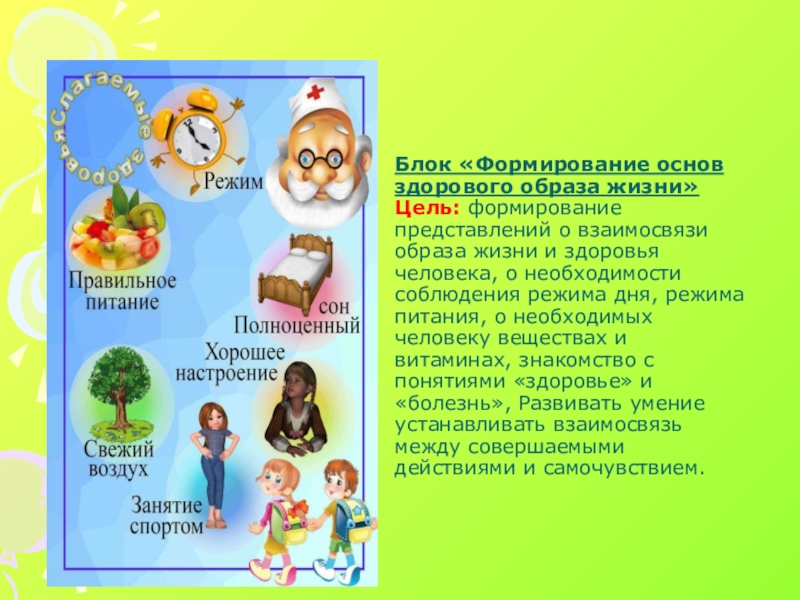 Слагаемые здоровья

Режим

Правильное питание

сон
Полноценный

Хорошее настроение

Свежий воздух

Занятие спортом

Блок «Формирование основ здорового образа жизни»
Цель: формирование представлений о взаимосвязи образа жизни и здоровья человека, о необходимости соблюдения режима дня, режима питания, о необходимых человеку веществах и витаминах, знакомство с понятиями «здоровье» и «болезнь», Развивать умение устанавливать взаимосвязь между совершаемыми действиями и самочувствием.